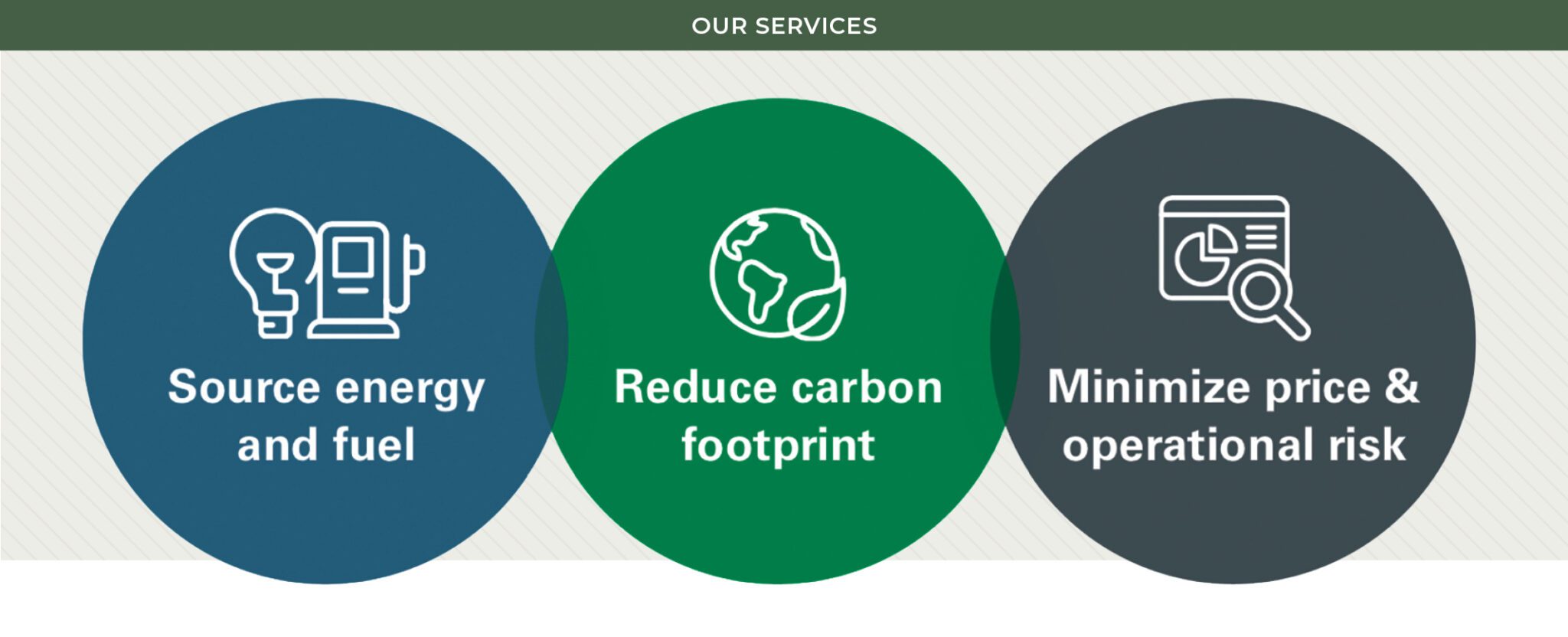 OUR SERVICES

Source energy and fuel

Reduce carbon footprint

Minimize price & operational risk